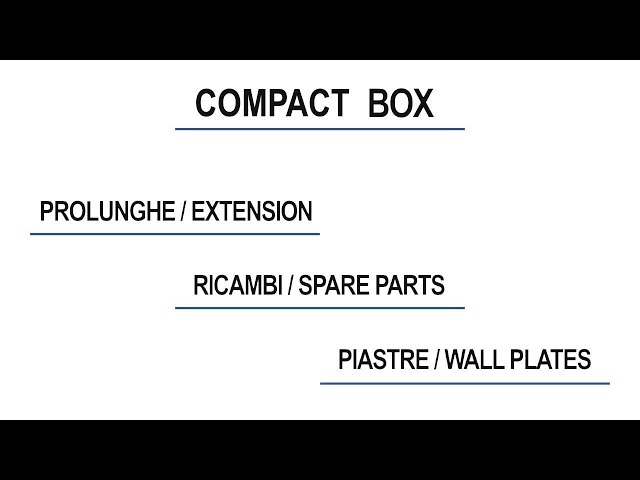 COMPACT BOX

PROLUNGHE / EXTENSION

RICAMBI / SPARE PARTS

PIASTRE / WALL PLATES